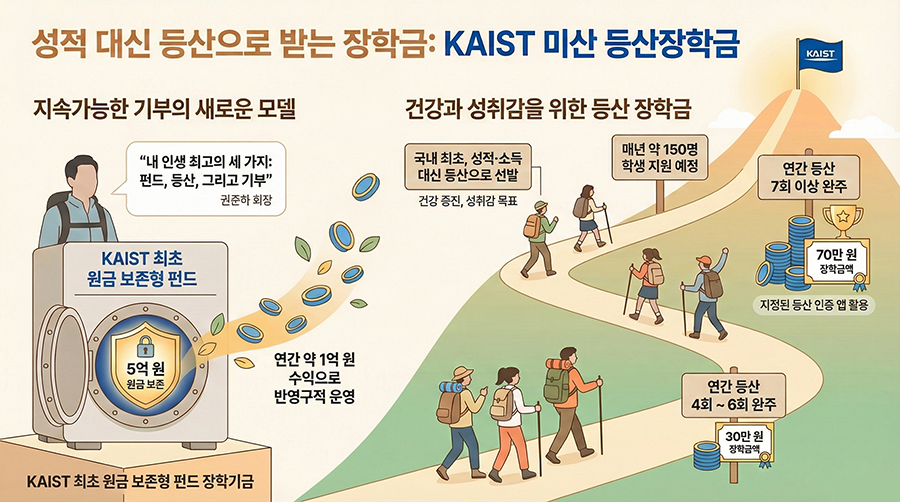 성적 대신 등산으로 받는 장학금: KAIST 미산 등산장학금

KAIST

지속가능한 기부의 새로운 모델

"내 인생 최고의 세 가지: 펀드, 등산, 그리고 기부"
권준하 회장

KAIST 최초 원금 보존형 펀드

5억 원
원금 보존

연간 약 1억 원 수익으로 반영구적 운영

KAIST 최초 원금 보존형 펀드 장학기금

건강과 성취감을 위한 등산 장학금

국내 최초, 성적·소득 대신 등산으로 선발

건강 증진, 성취감 목표

매년 약 150명 학생 지원 예정

연간 등산 7회 이상 완주

70만 원
장학금액

지정된 등산 인증 앱 활용

연간 등산 4회 ~ 6회 완주

30만 원
장학금액